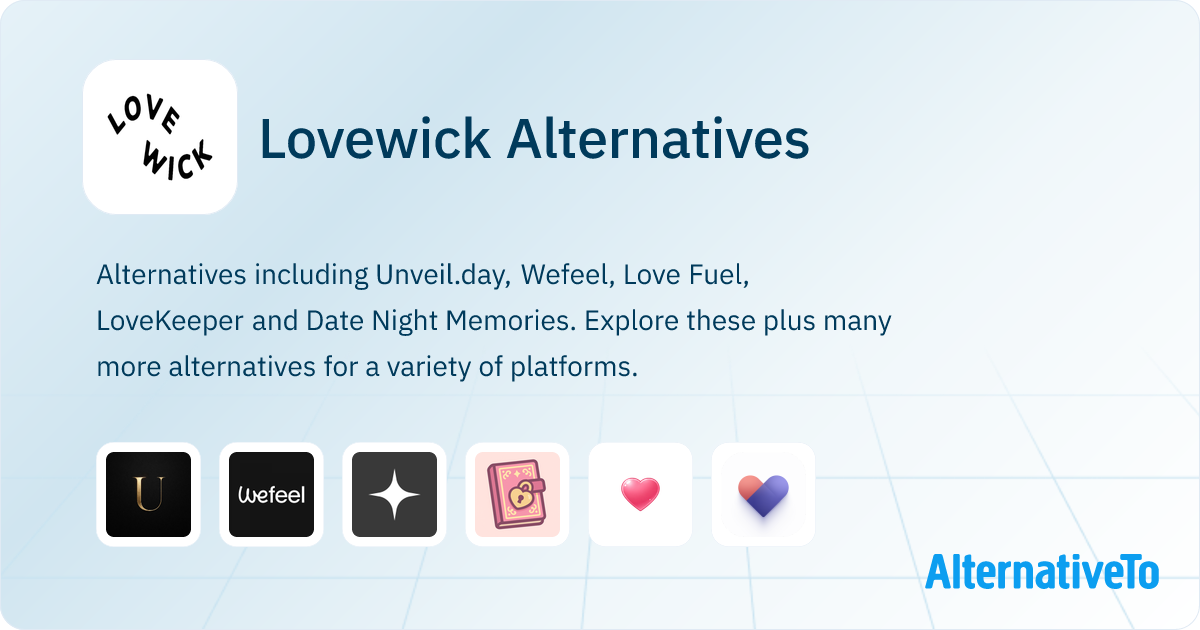 LOVE WICK

Lovewick Alternatives

Alternatives including Unveil.day, Wefeel, Love Fuel, LoveKeeper and Date Night Memories. Explore these plus many more alternatives for a variety of platforms.

U

wefeel

AlternativeTo